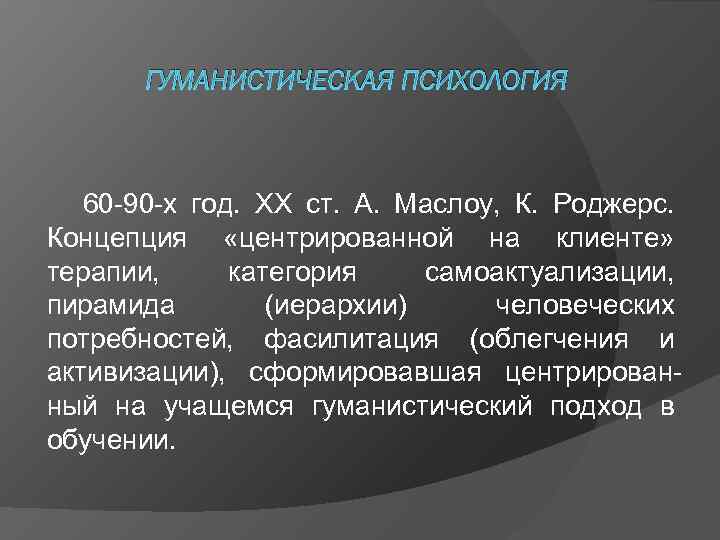 ГУМАНИСТИЧЕСКАЯ ПСИХОЛОГИЯ

60-90-х год. XX ст. А. Маслоу, К. Роджерс. Концепция «центрированной на клиенте» терапии, категория самоактуализации, пирамида (иерархии) человеческих потребностей, фасилитация (облегчения и активизации), сформировавшая центрированный на учащемся гуманистический подход в обучении.